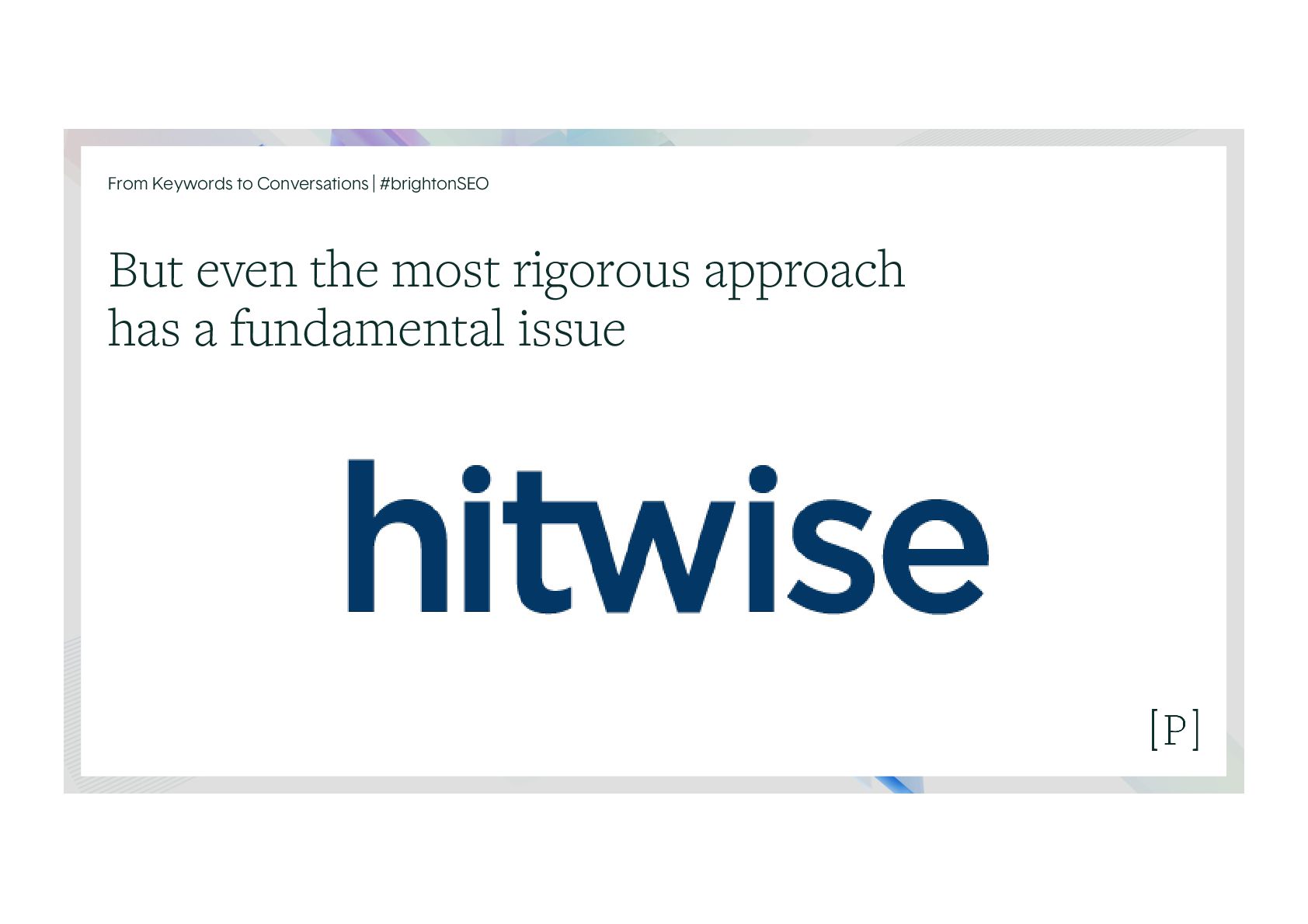 From Keywords to Conversations | #brightonSEO

But even the most rigorous approach has a fundamental issue

hitwise

[P]